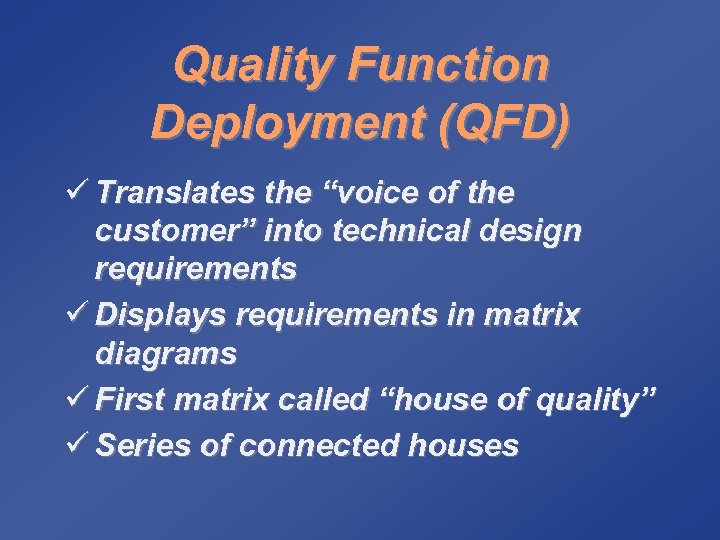 Quality Function Deployment (QFD)

✓ Translates the “voice of the customer” into technical design requirements
✓ Displays requirements in matrix diagrams
✓ First matrix called “house of quality”
✓ Series of connected houses